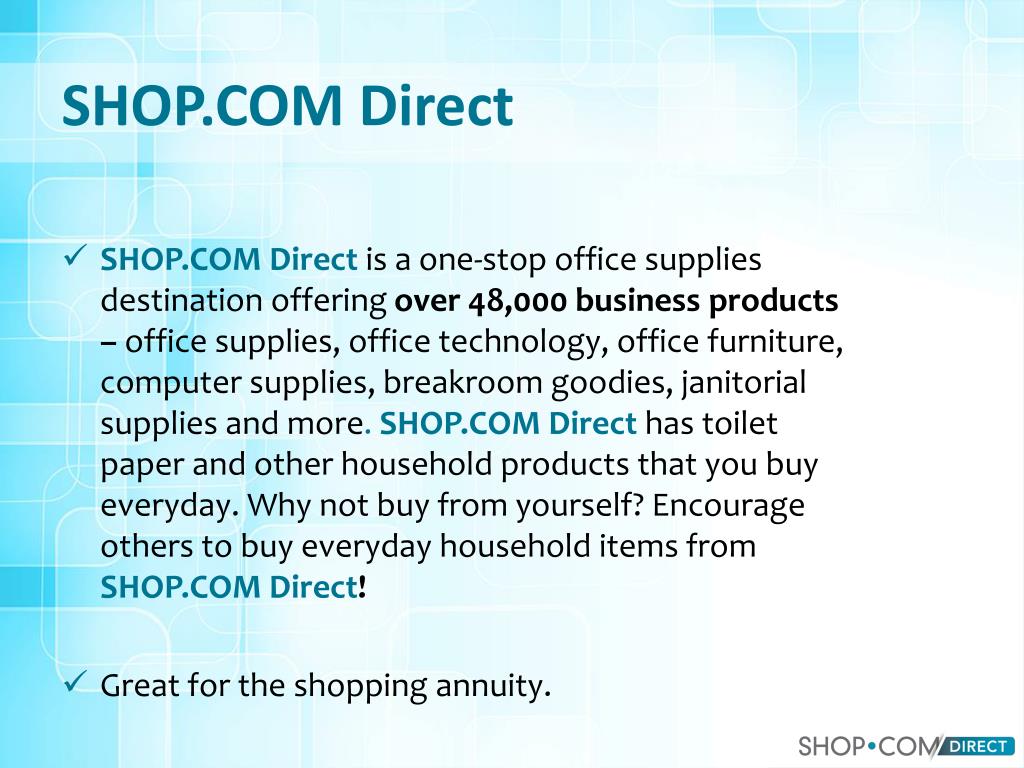 SHOP.COM Direct

✓ SHOP.COM Direct is a one-stop office supplies destination offering over 48,000 business products – office supplies, office technology, office furniture, computer supplies, breakroom goodies, janitorial supplies and more. SHOP.COM Direct has toilet paper and other household products that you buy everyday. Why not buy from yourself? Encourage others to buy everyday household items from SHOP.COM Direct!

✓ Great for the shopping annuity.

SHOP•COM DIRECT